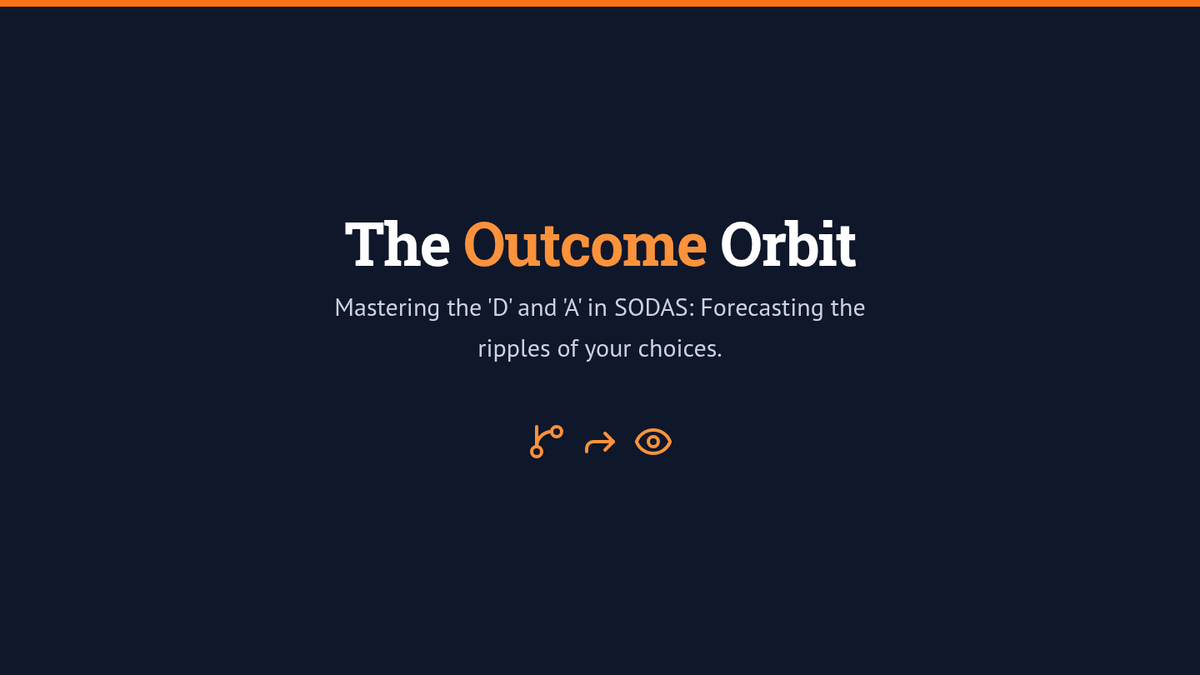 The Outcome Orbit

Mastering the 'D' and 'A' in SODAS: Forecasting the ripples of your choices.